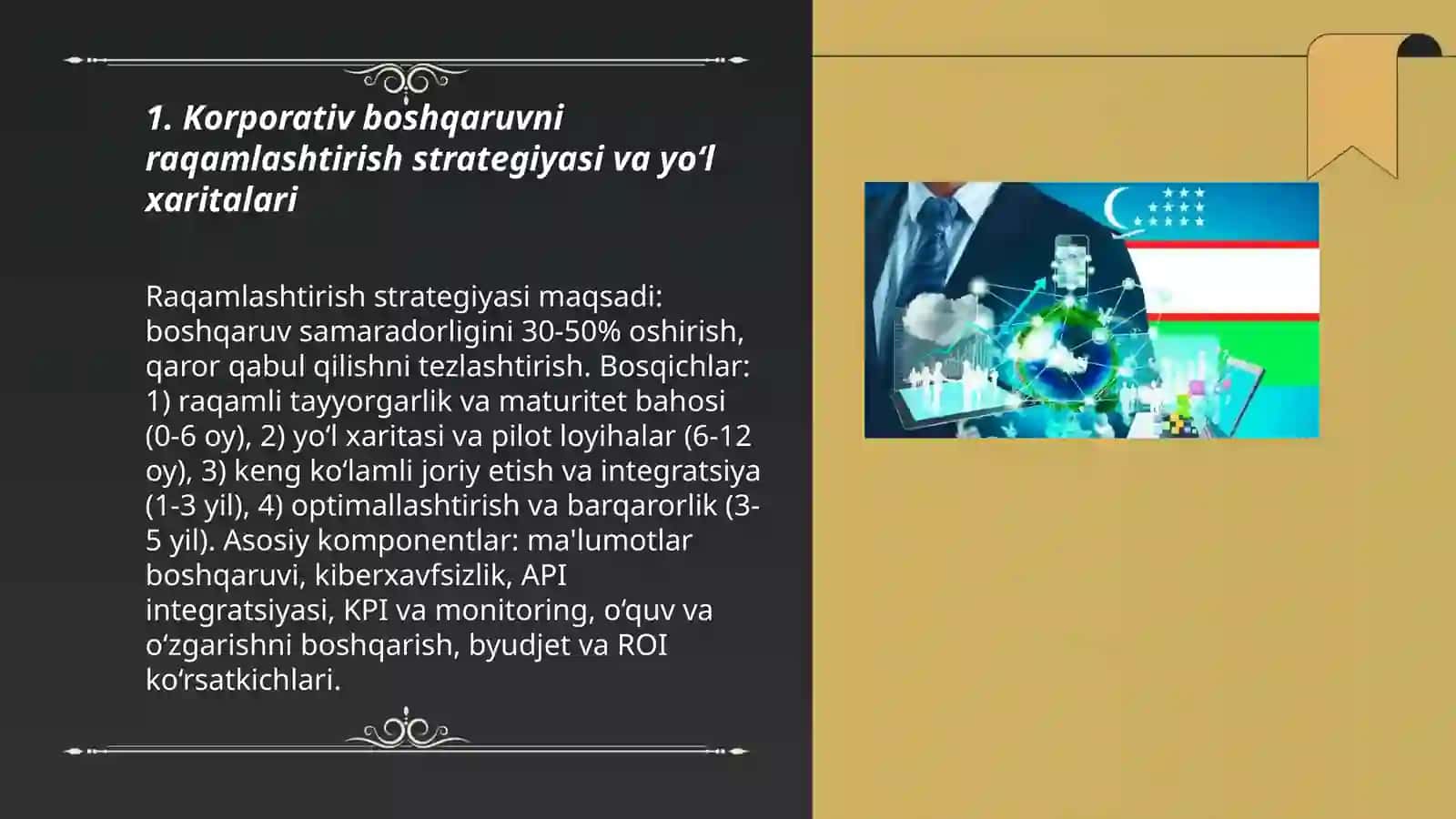 1. Korporativ boshqaruvni raqamlashtirish strategiyasi va yo‘l xaritalari

Raqamlashtirish strategiyasi maqsadi: boshqaruv samaradorligini 30-50% oshirish, qaror qabul qilishni tezlashtirish. Bosqichlar: 1) raqamli tayyorgarlik va maturitet bahosi (0-6 oy), 2) yo‘l xaritasi va pilot loyihalar (6-12 oy), 3) keng ko‘lamli joriy etish va integratsiya (1-3 yil), 4) optimallashtirish va barqarorlik (3-5 yil). Asosiy komponentlar: ma'lumotlar boshqaruvi, kiberxavfsizlik, API integratsiyasi, KPI va monitoring, o‘quv va o‘zgarishni boshqarish, byudjet va ROI ko‘rsatkichlari.